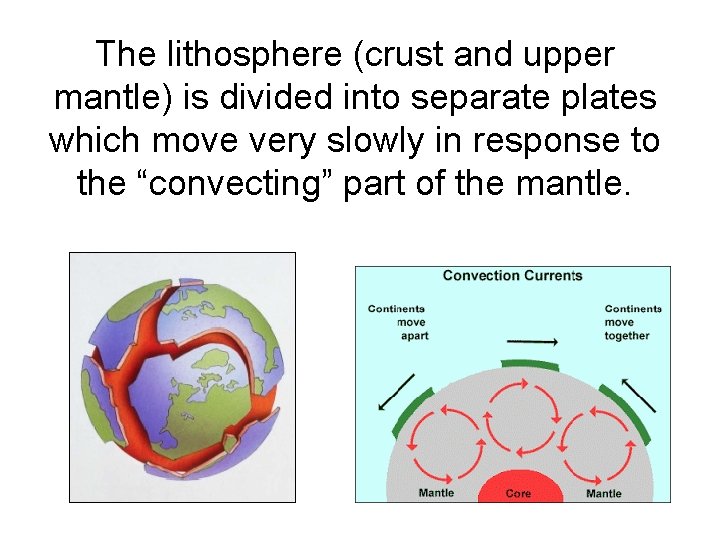 The lithosphere (crust and upper mantle) is divided into separate plates which move very slowly in response to the “convecting” part of the mantle.

Convection Currents

Continents move apart

Continents move together

Mantle

Core

Mantle